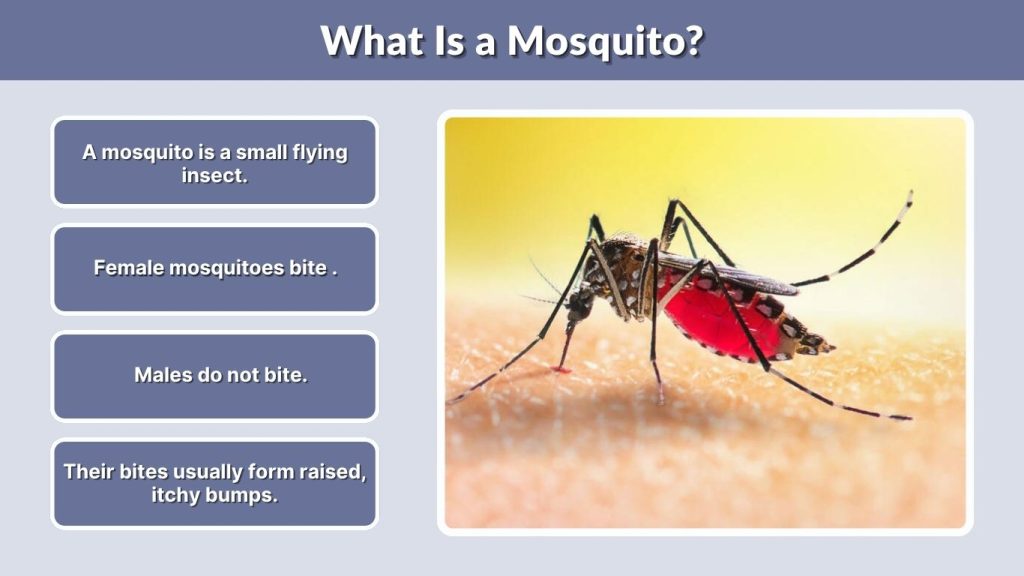 What Is a Mosquito?

A mosquito is a small flying insect.

Female mosquitoes bite .

Males do not bite.

Their bites usually form raised, itchy bumps.